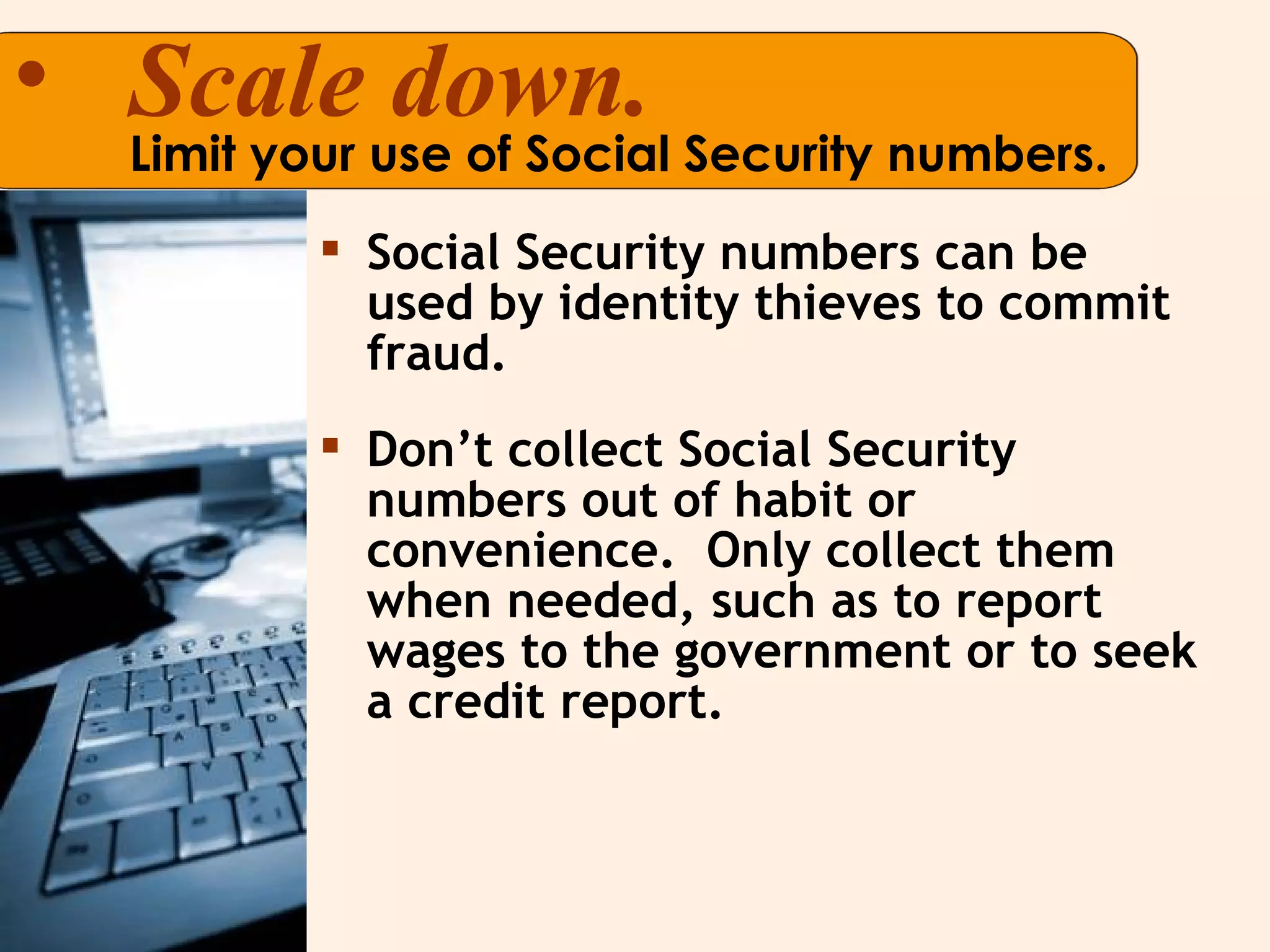 • Scale down.
Limit your use of Social Security numbers.

▪ Social Security numbers can be used by identity thieves to commit fraud.

▪ Don’t collect Social Security numbers out of habit or convenience. Only collect them when needed, such as to report wages to the government or to seek a credit report.